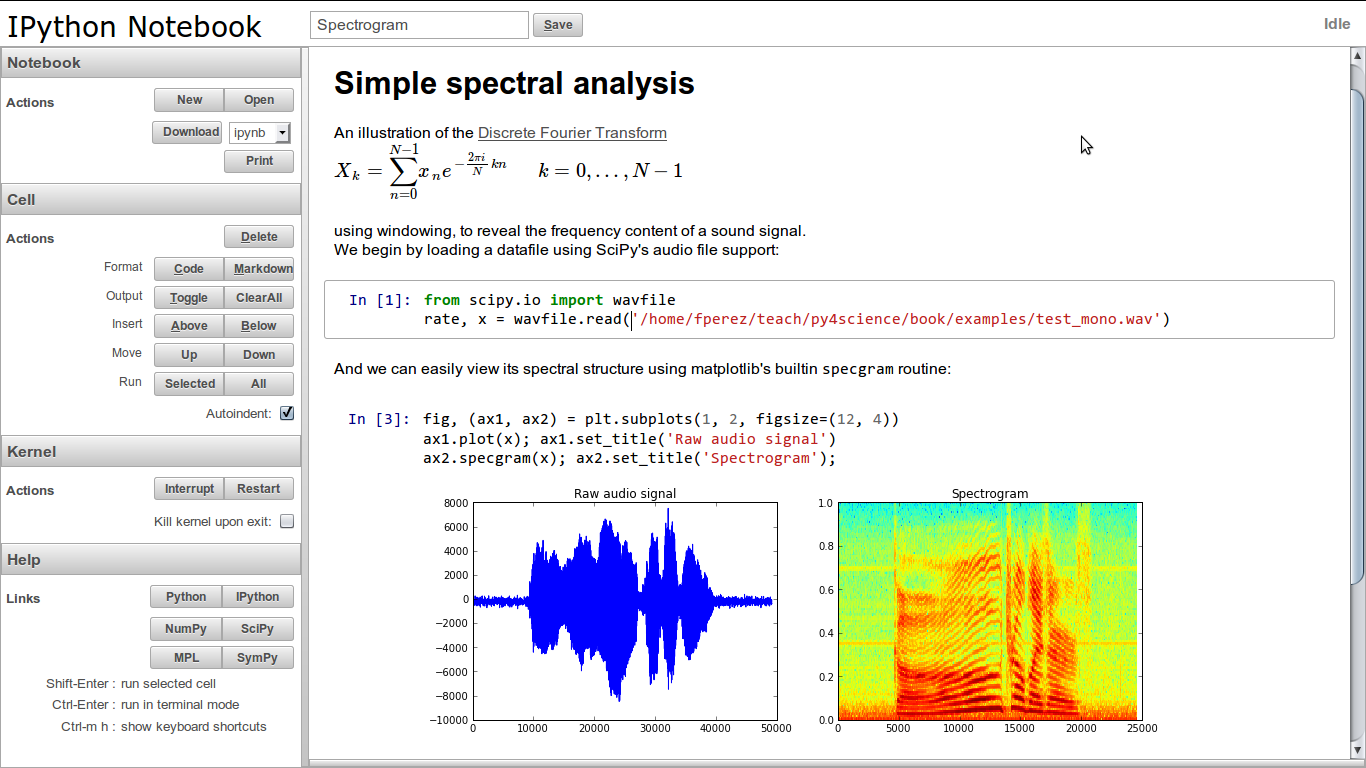 IPython Notebook

Spectrogram

Save

Idle

Notebook

Actions

New

Open

Download

ipynb

Print

Cell

Actions

Delete

Format

Code

Markdown

Output

Toggle

ClearAll

Insert

Above

Below

Move

Up

Down

Run

Selected

All

Autoindent:

Kernel

Actions

Interrupt

Restart

Kill kernel upon exit:

Help

Links

Python

IPython

NumPy

SciPy

MPL

SymPy

Shift-Enter : run selected cell

Ctrl-Enter : run in terminal mode

Ctrl-m h : show keyboard shortcuts

Simple spectral analysis

An illustration of the Discrete Fourier Transform

$X_k = \sum_{n=0}^{N-1} x_n e^{-\frac{2\pi i}{N} kn} \qquad k = 0, \ldots, N-1$

using windowing, to reveal the frequency content of a sound signal.
We begin by loading a datafile using SciPy's audio file support:

In [1]: from scipy.io import wavfile
rate, x = wavfile.read('/home/fperez/teach/py4science/book/examples/test_mono.wav')

And we can easily view its spectral structure using matplotlib's builtin specgram routine:

In [3]: fig, (ax1, ax2) = plt.subplots(1, 2, figsize=(12, 4))
ax1.plot(x); ax1.set_title('Raw audio signal')
ax2.specgram(x); ax2.set_title('Spectrogram');

Raw audio signal

8000
6000
4000
2000
0
−2000
−4000
−6000
−8000
−10000

0 10000 20000 30000 40000 50000

Spectrogram

1.0
0.8
0.6
0.4
0.2
0.0

0 5000 10000 15000 20000 25000